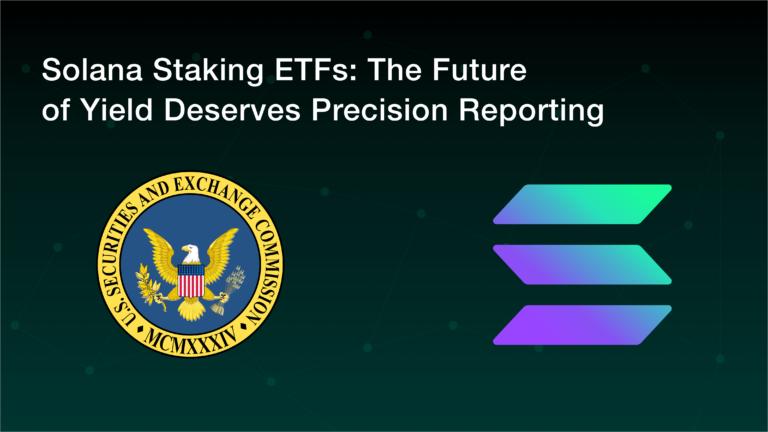 Solana Staking ETFs: The Future of Yield Deserves Precision Reporting

U.S. SECURITIES AND EXCHANGE COMMISSION
MCMXXXIV